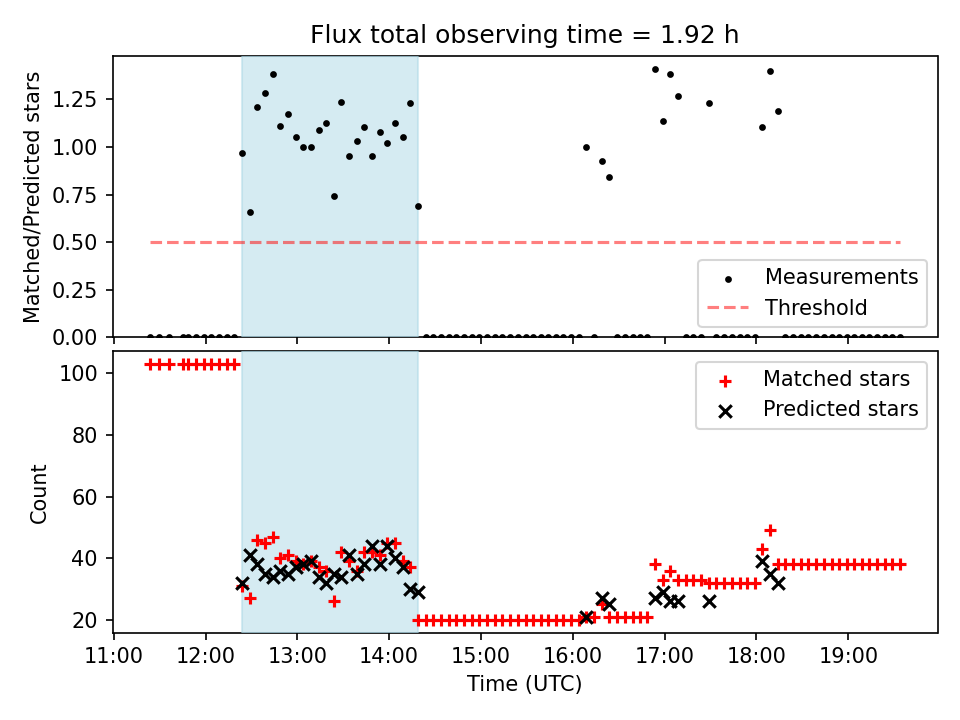 Flux total observing time = 1.92 h

Matched/Predicted stars

1.25
1.00
0.75
0.50
0.25
0.00

Measurements
Threshold

Count

100
80
60
40
20

Matched stars
Predicted stars

11:00 12:00 13:00 14:00 15:00 16:00 17:00 18:00 19:00

Time (UTC)